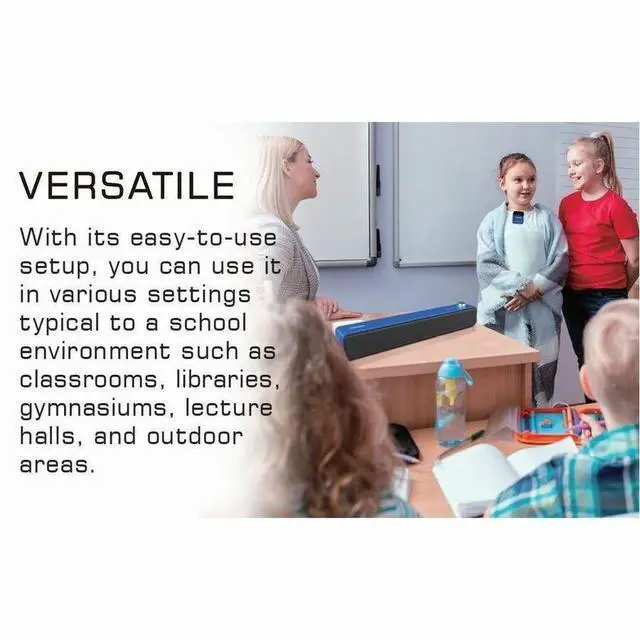 VERSATILE

With its easy-to-use setup, you can use it in various settings typical to a school environment such as classrooms, libraries, gymnasiums, lecture halls, and outdoor areas.